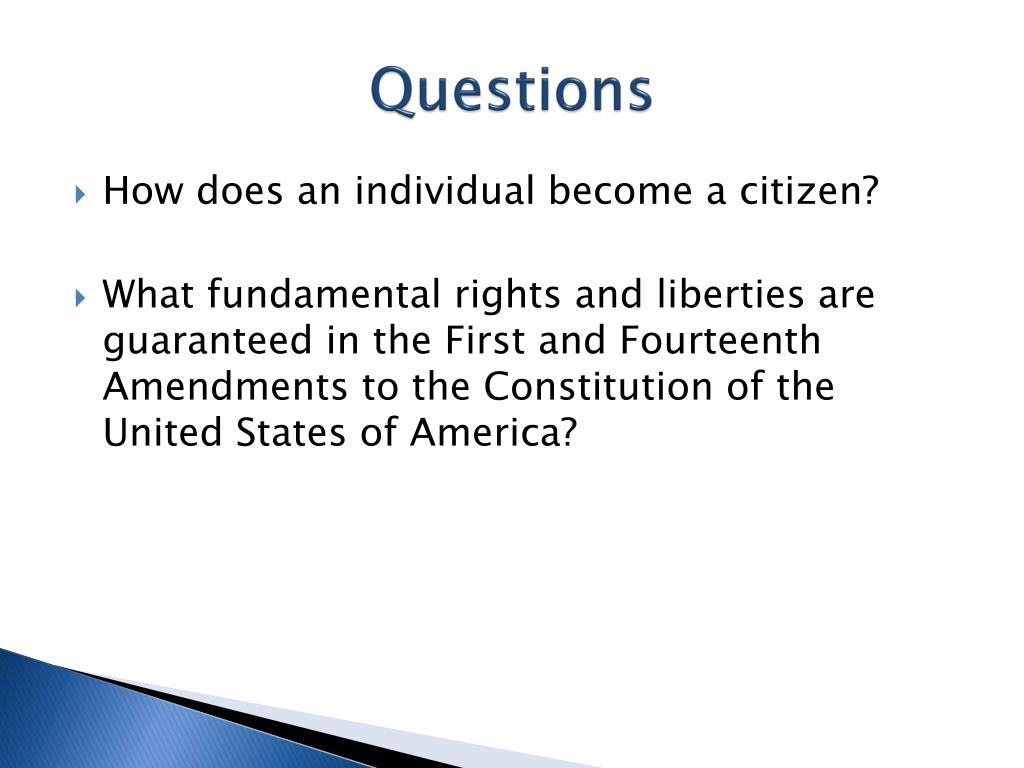 Questions

How does an individual become a citizen?

What fundamental rights and liberties are guaranteed in the First and Fourteenth Amendments to the Constitution of the United States of America?